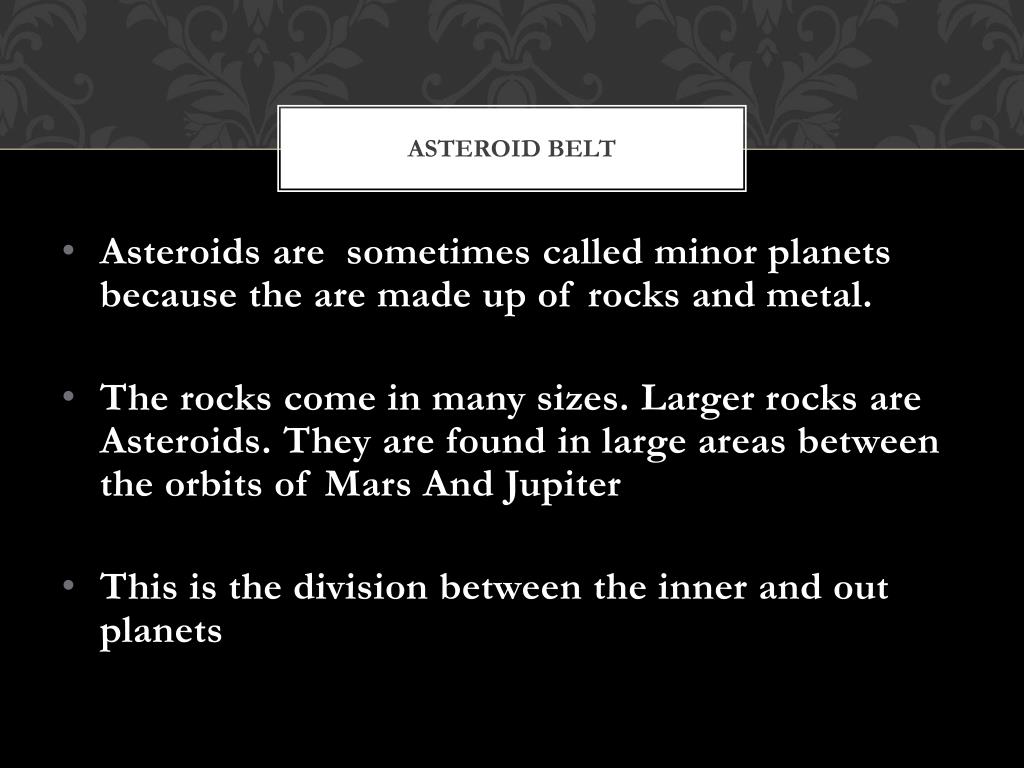 ASTEROID BELT

• Asteroids are sometimes called minor planets because the are made up of rocks and metal.

• The rocks come in many sizes. Larger rocks are Asteroids. They are found in large areas between the orbits of Mars And Jupiter

• This is the division between the inner and out planets